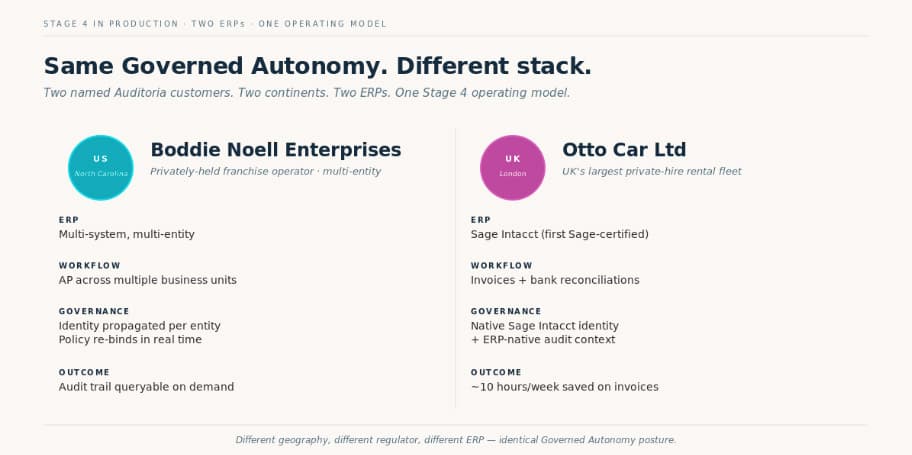 STAGE 4 IN PRODUCTION · TWO ERPs · ONE OPERATING MODEL

Same Governed Autonomy. Different stack.

Two named Auditoria customers. Two continents. Two ERPs. One Stage 4 operating model.

US
North Carolina

Boddie Noell Enterprises

Privately-held franchise operator · multi-entity

ERP
Multi-system, multi-entity

WORKFLOW
AP across multiple business units

GOVERNANCE
Identity propagated per entity
Policy re-binds in real time

OUTCOME
Audit trail queryable on demand

UK
London

Otto Car Ltd

UK's largest private-hire rental fleet

ERP
Sage Intacct (first Sage-certified)

WORKFLOW
Invoices + bank reconciliations

GOVERNANCE
Native Sage Intacct identity
+ ERP-native audit context

OUTCOME
~10 hours/week saved on invoices

Different geography, different regulator, different ERP — identical Governed Autonomy posture.